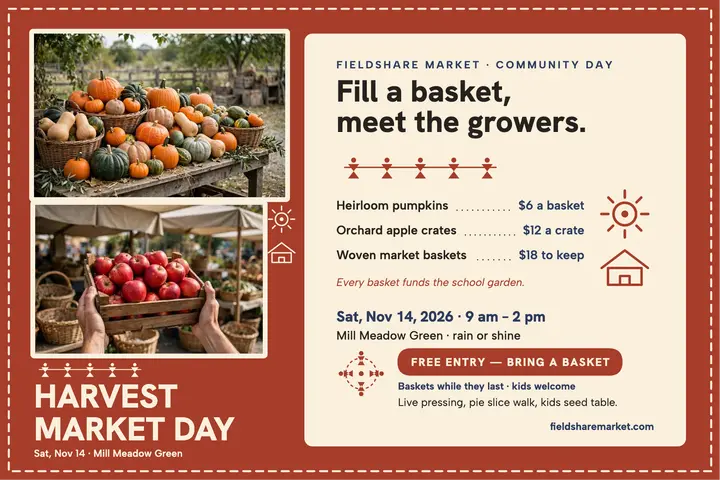 HARVEST MARKET DAY

Sat, Nov 14 · Mill Meadow Green

FIELDSHARE MARKET · COMMUNITY DAY

Fill a basket, meet the growers.

Heirloom pumpkins $6 a basket

Orchard apple crates $12 a crate

Woven market baskets $18 to keep

Every basket funds the school garden.

Sat, Nov 14, 2026 · 9 am – 2 pm

Mill Meadow Green · rain or shine

FREE ENTRY — BRING A BASKET

Baskets while they last · kids welcome

Live pressing, pie slice walk, kids seed table.

fieldsharemarket.com